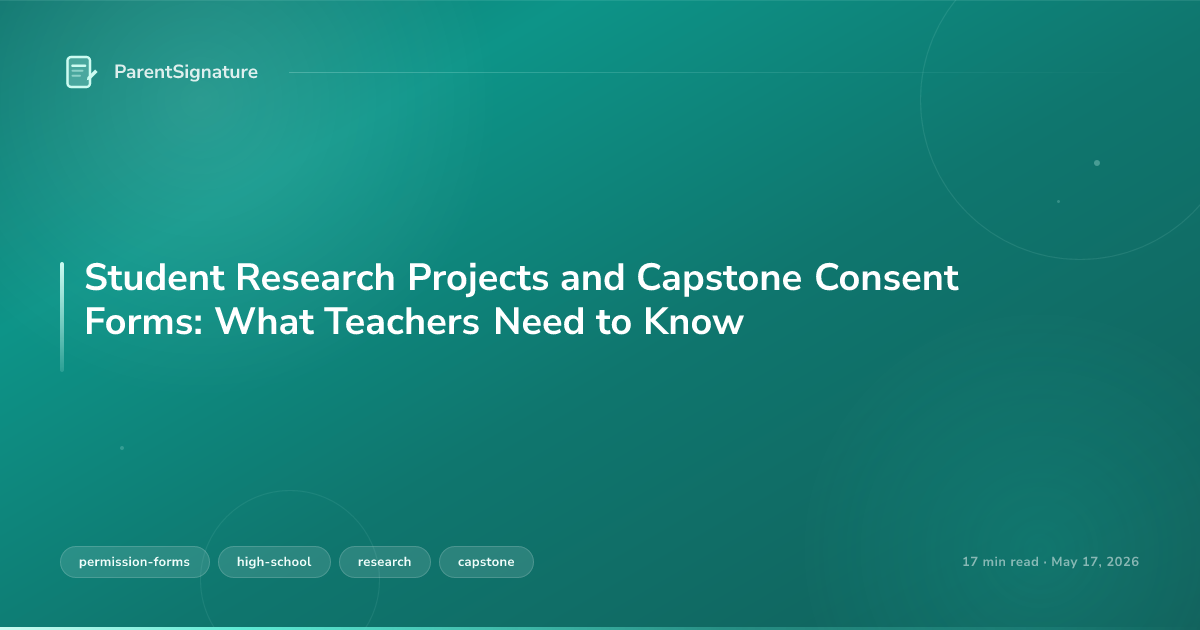 ParentSignature

Student Research Projects and Capstone Consent Forms: What Teachers Need to Know

permission-forms
high-school
research
capstone

17 min read · May 17, 2026